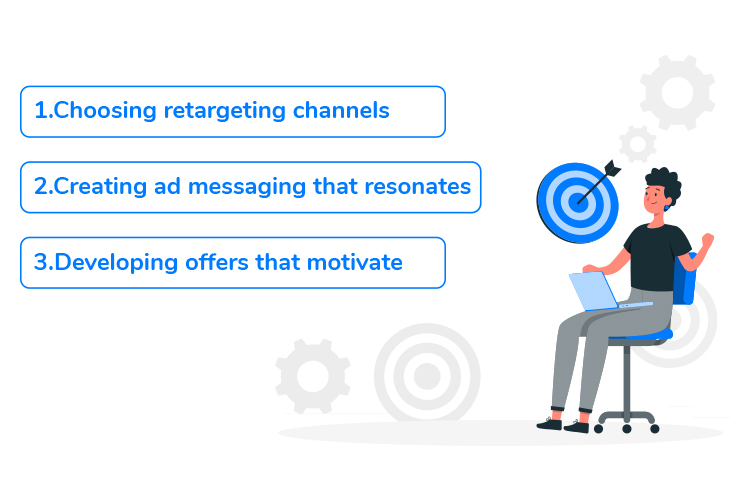 1.Choosing retargeting channels

2.Creating ad messaging that resonates

3.Developing offers that motivate